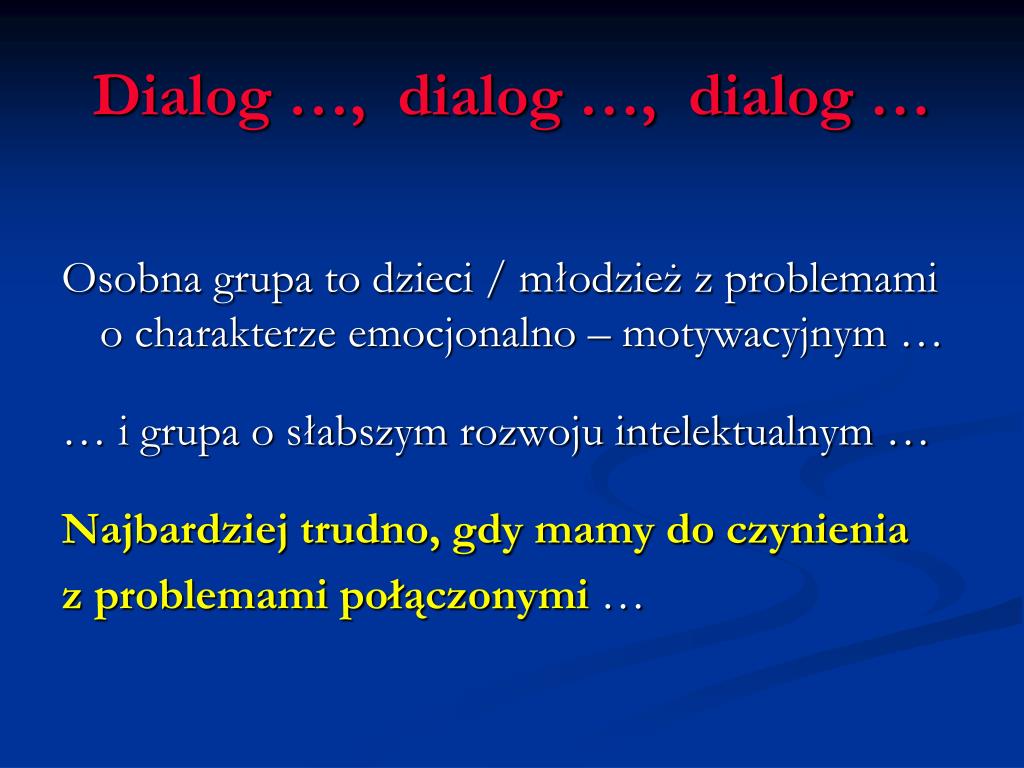 Dialog …, dialog …, dialog …

Osobna grupa to dzieci / młodzież z problemami o charakterze emocjonalno – motywacyjnym …

… i grupa o słabszym rozwoju intelektualnym …

Najbardziej trudno, gdy mamy do czynienia z problemami połączonymi …